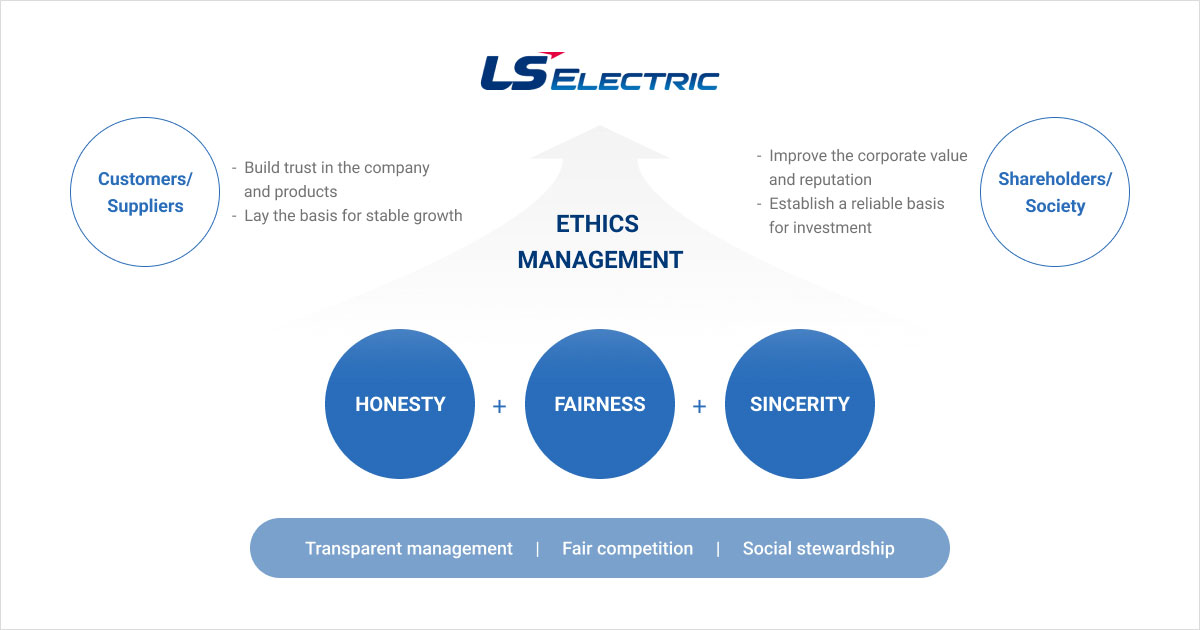 LS ELECTRIC

Customers/ Suppliers

- Build trust in the company and products
- Lay the basis for stable growth

ETHICS MANAGEMENT

- Improve the corporate value and reputation
- Establish a reliable basis for investment

Shareholders/ Society

HONESTY + FAIRNESS + SINCERITY

Transparent management | Fair competition | Social stewardship